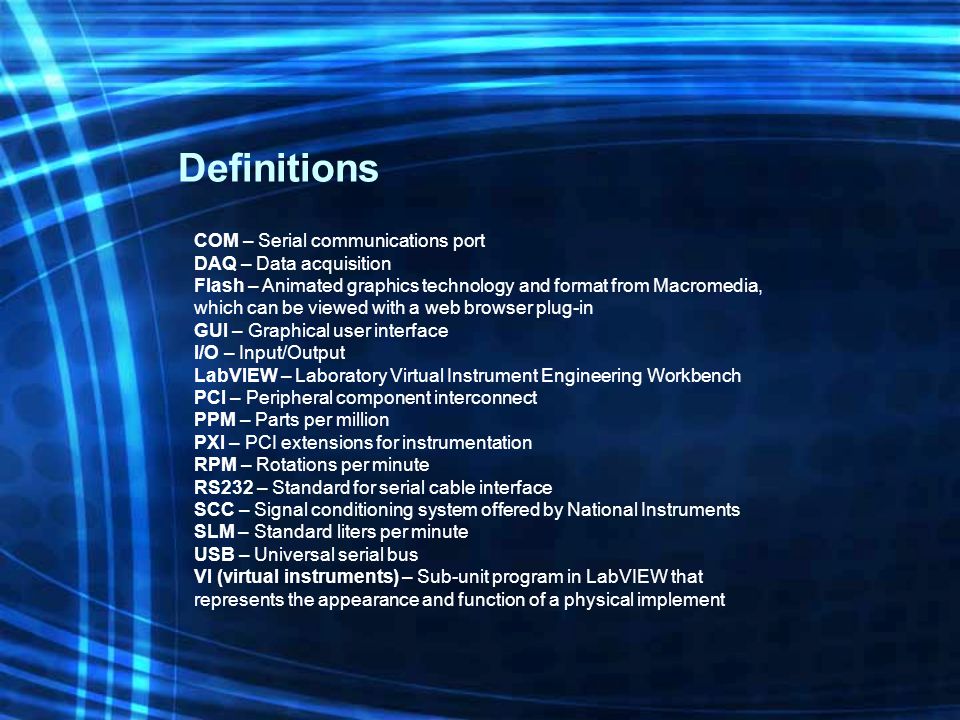 Definitions

COM – Serial communications port
DAQ – Data acquisition
Flash – Animated graphics technology and format from Macromedia, which can be viewed with a web browser plug-in
GUI – Graphical user interface
I/O – Input/Output
LabVIEW – Laboratory Virtual Instrument Engineering Workbench
PCI – Peripheral component interconnect
PPM – Parts per million
PXI – PCI extensions for instrumentation
RPM – Rotations per minute
RS232 – Standard for serial cable interface
SCC – Signal conditioning system offered by National Instruments
SLM – Standard liters per minute
USB – Universal serial bus
VI (virtual instruments) – Sub-unit program in LabVIEW that represents the appearance and function of a physical implement